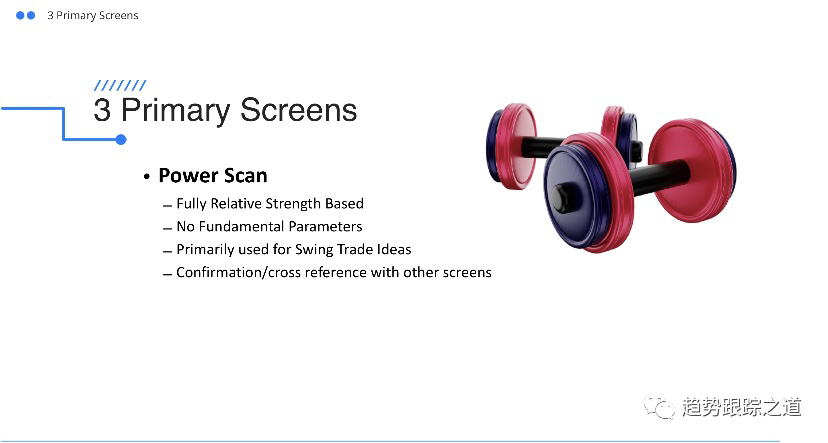 3 Primary Screens

3 Primary Screens

• Power Scan
– Fully Relative Strength Based
– No Fundamental Parameters
– Primarily used for Swing Trade Ideas
– Confirmation/cross reference with other screens

趋势跟踪之道